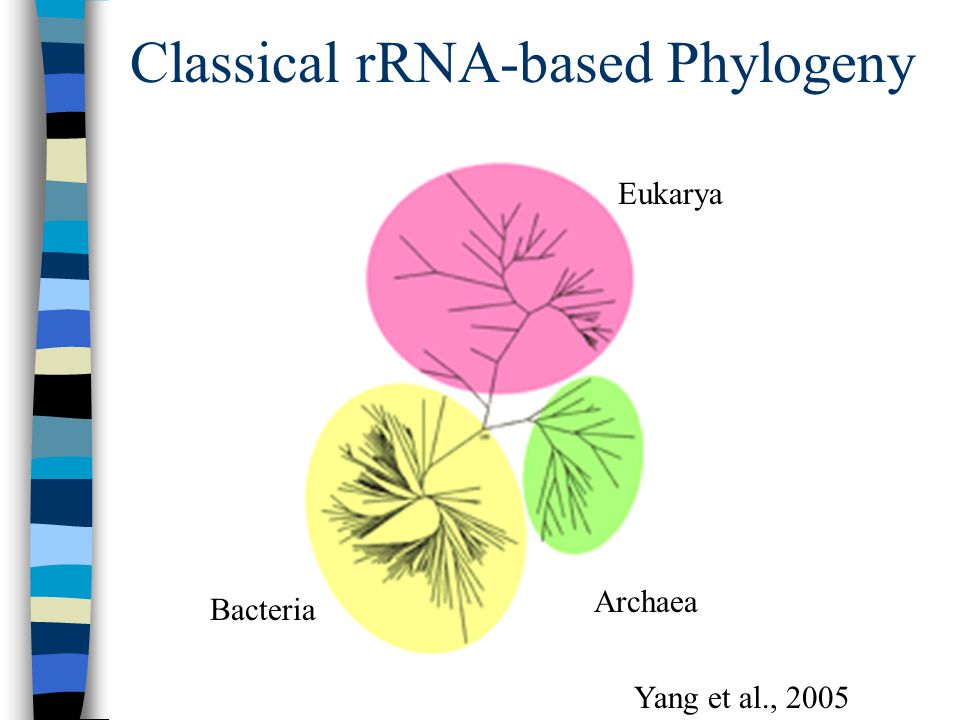 Classical rRNA-based Phylogeny

Eukarya

Bacteria

Archaea

Yang et al., 2005